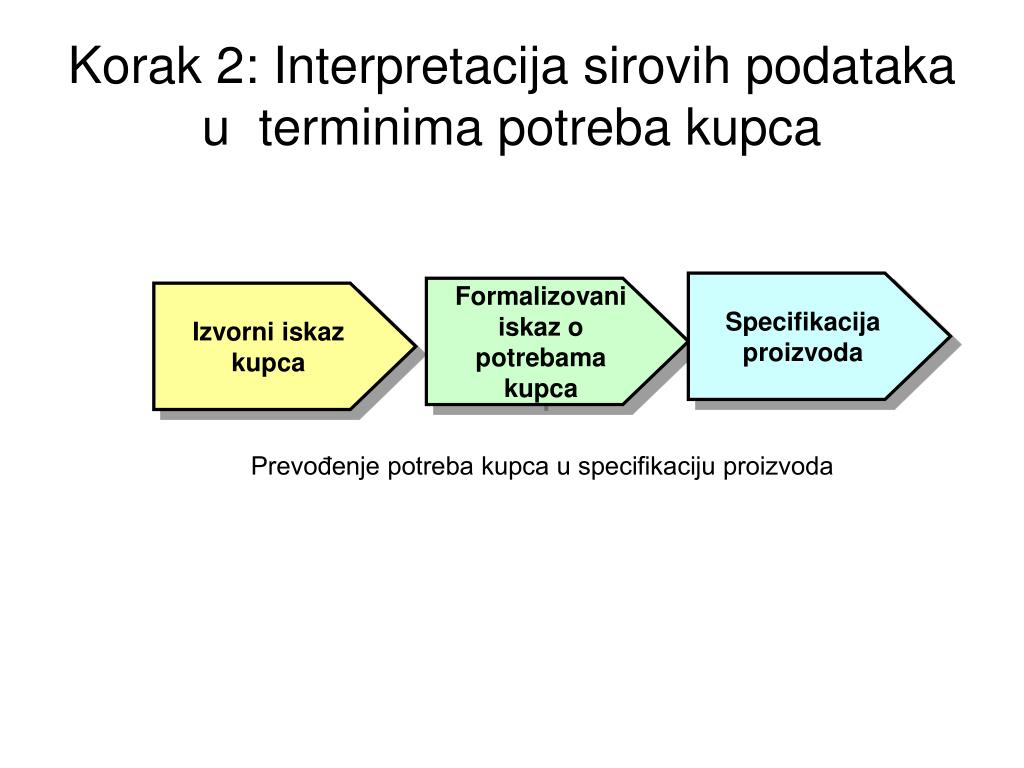 Korak 2: Interpretacija sirovih podataka u terminima potreba kupca

Izvorni iskaz kupca

Formalizovani iskaz o potrebama kupca

Specifikacija proizvoda

Prevođenje potreba kupca u specifikaciju proizvoda